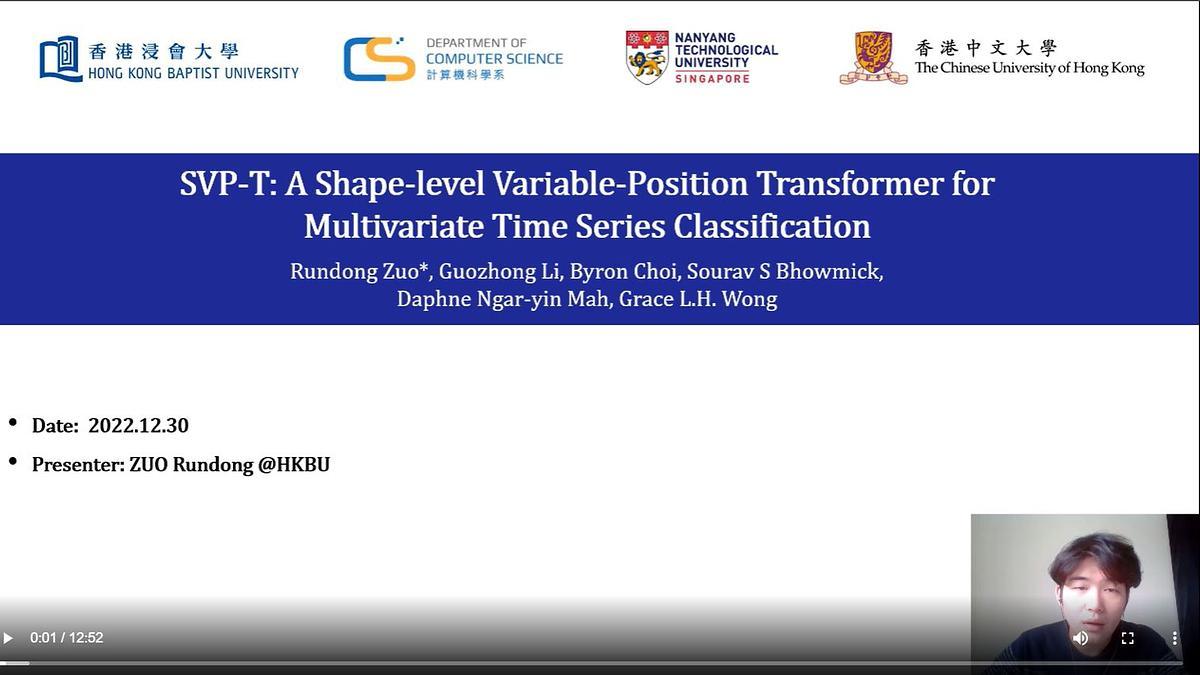 香港浸會大學
HONG KONG BAPTIST UNIVERSITY

CS DEPARTMENT OF COMPUTER SCIENCE
計算機科學系

NANYANG TECHNOLOGICAL UNIVERSITY
SINGAPORE

香港中文大學
The Chinese University of Hong Kong

SVP-T: A Shape-level Variable-Position Transformer for Multivariate Time Series Classification

Rundong Zuo*, Guozhong Li, Byron Choi, Sourav S Bhowmick, Daphne Ngar-yin Mah, Grace L.H. Wong

• Date: 2022.12.30
• Presenter: ZUO Rundong @HKBU

0:01 / 12:52